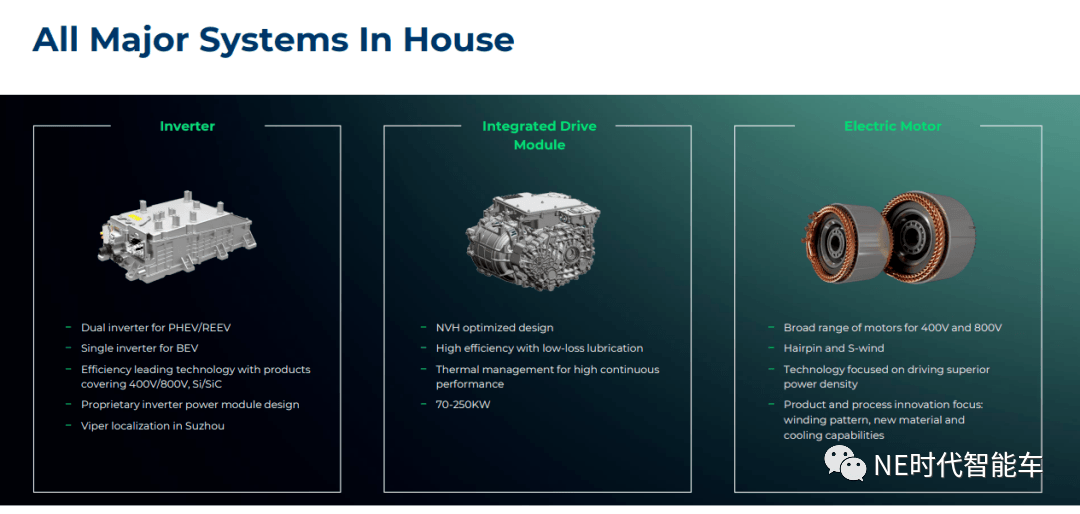 All Major Systems In House

Inverter

– Dual inverter for PHEV/REEV
– Single inverter for BEV
– Efficiency leading technology with products covering 400V/800V, Si/SiC
– Proprietary inverter power module design
– Viper localization in Suzhou

Integrated Drive Module

– NVH optimized design
– High efficiency with low-loss lubrication
– Thermal management for high continuous performance
– 70-250KW

Electric Motor

– Broad range of motors for 400V and 800V
– Hairpin and S-wind
– Technology focused on driving superior power density
– Product and process innovation focus: winding pattern, new material and cooling capabilities

NE时代智能车